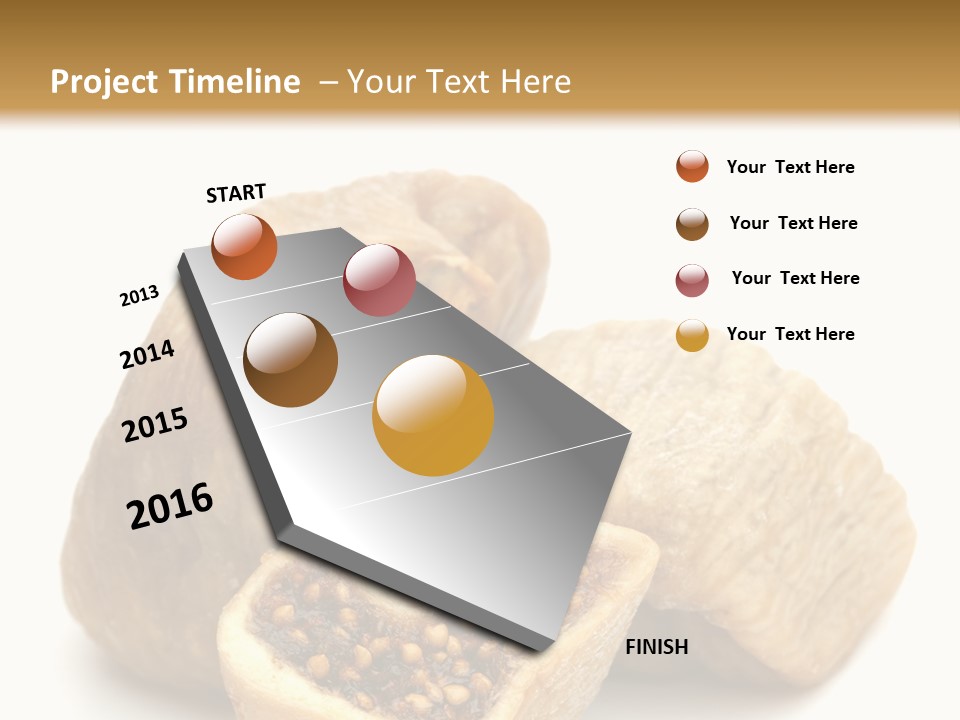 Project Timeline – Your Text Here

START

2013

2014

2015

2016

FINISH

Your Text Here

Your Text Here

Your Text Here

Your Text Here